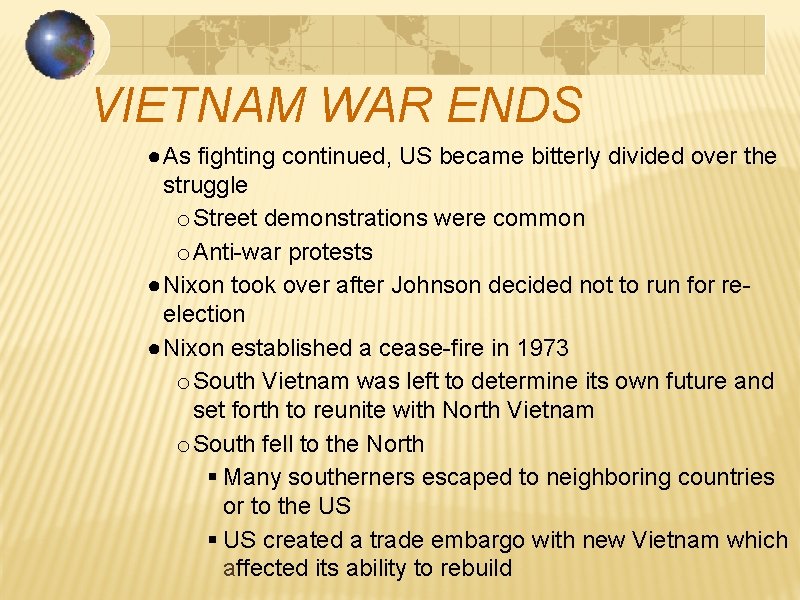 VIETNAM WAR ENDS

● As fighting continued, US became bitterly divided over the struggle

o Street demonstrations were common

o Anti-war protests

● Nixon took over after Johnson decided not to run for re-election

● Nixon established a cease-fire in 1973

o South Vietnam was left to determine its own future and set forth to reunite with North Vietnam

o South fell to the North

▪ Many southerners escaped to neighboring countries or to the US

▪ US created a trade embargo with new Vietnam which affected its ability to rebuild